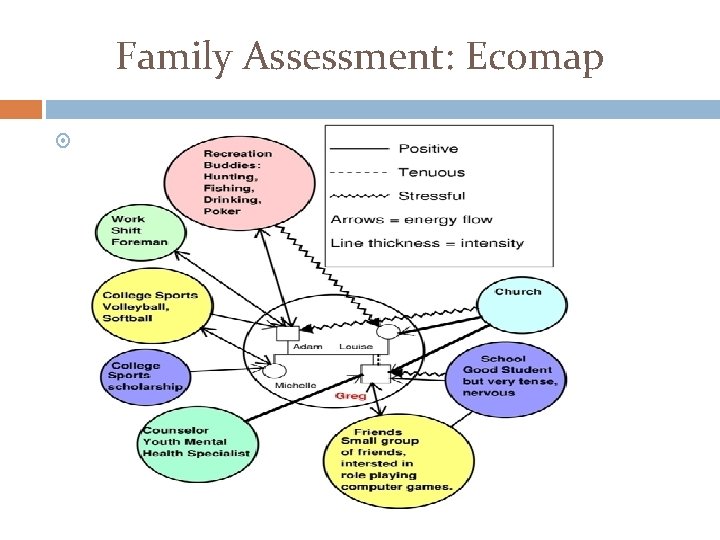 Family Assessment: Ecomap

Positive
Tenuous
Stressful
Arrows = energy flow
Line thickness = intensity

Recreation Buddies: Hunting, Fishing, Drinking, Poker

Work Shift Foreman

College Sports Volleyball, Softball

College Sports scholarship

Counselor Youth Mental Health Specialist

Church

School Good Student but very tense, nervous

Friends Small group of friends, intersted in role playing computer games.

Adam

Louise

Michelle

Greg